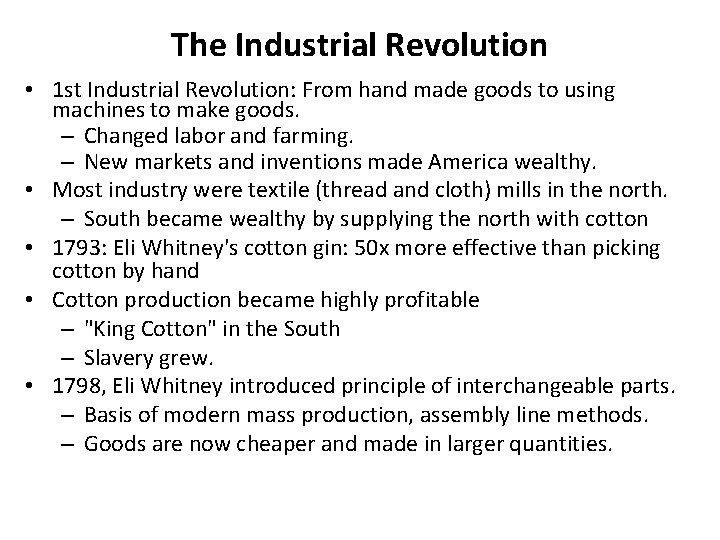 The Industrial Revolution

• 1st Industrial Revolution: From hand made goods to using machines to make goods.
 – Changed labor and farming.
 – New markets and inventions made America wealthy.
• Most industry were textile (thread and cloth) mills in the north.
 – South became wealthy by supplying the north with cotton
• 1793: Eli Whitney's cotton gin: 50x more effective than picking cotton by hand
• Cotton production became highly profitable
 – "King Cotton" in the South
 – Slavery grew.
• 1798, Eli Whitney introduced principle of interchangeable parts.
 – Basis of modern mass production, assembly line methods.
 – Goods are now cheaper and made in larger quantities.